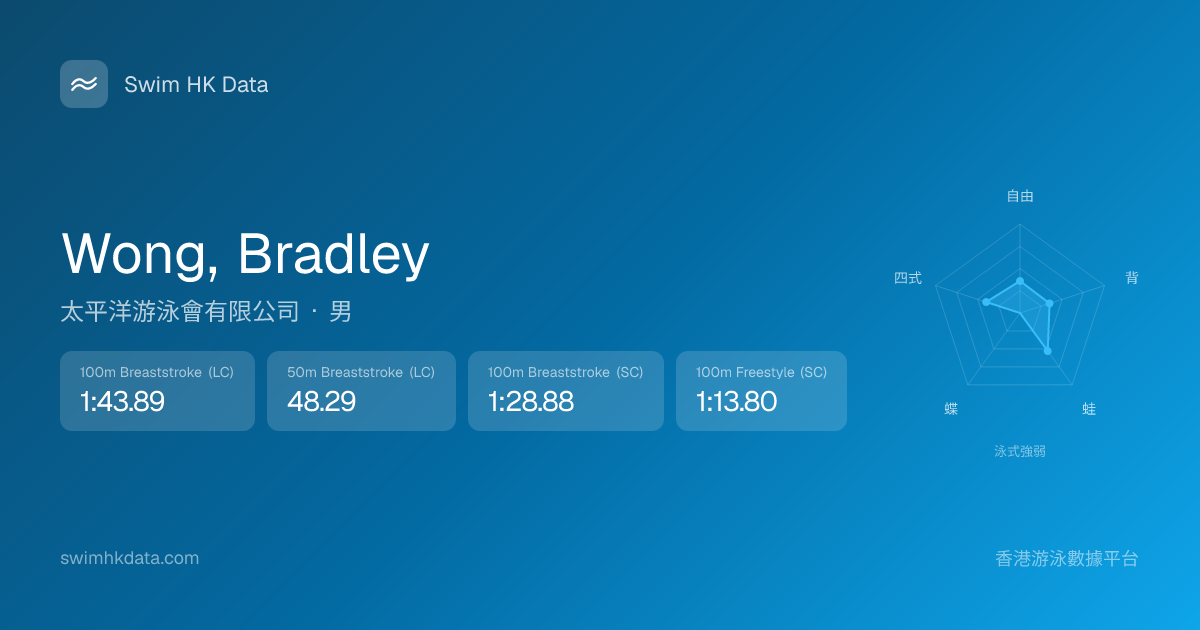 Swim HK Data

Wong, Bradley

太平洋游泳會有限公司 · 男

100m Breaststroke (LC)
1:43.89

50m Breaststroke (LC)
48.29

100m Breaststroke (SC)
1:28.88

100m Freestyle (SC)
1:13.80

自由
背
蛙
蝶
四式
泳式強弱

swimhkdata.com

香港游泳數據平台